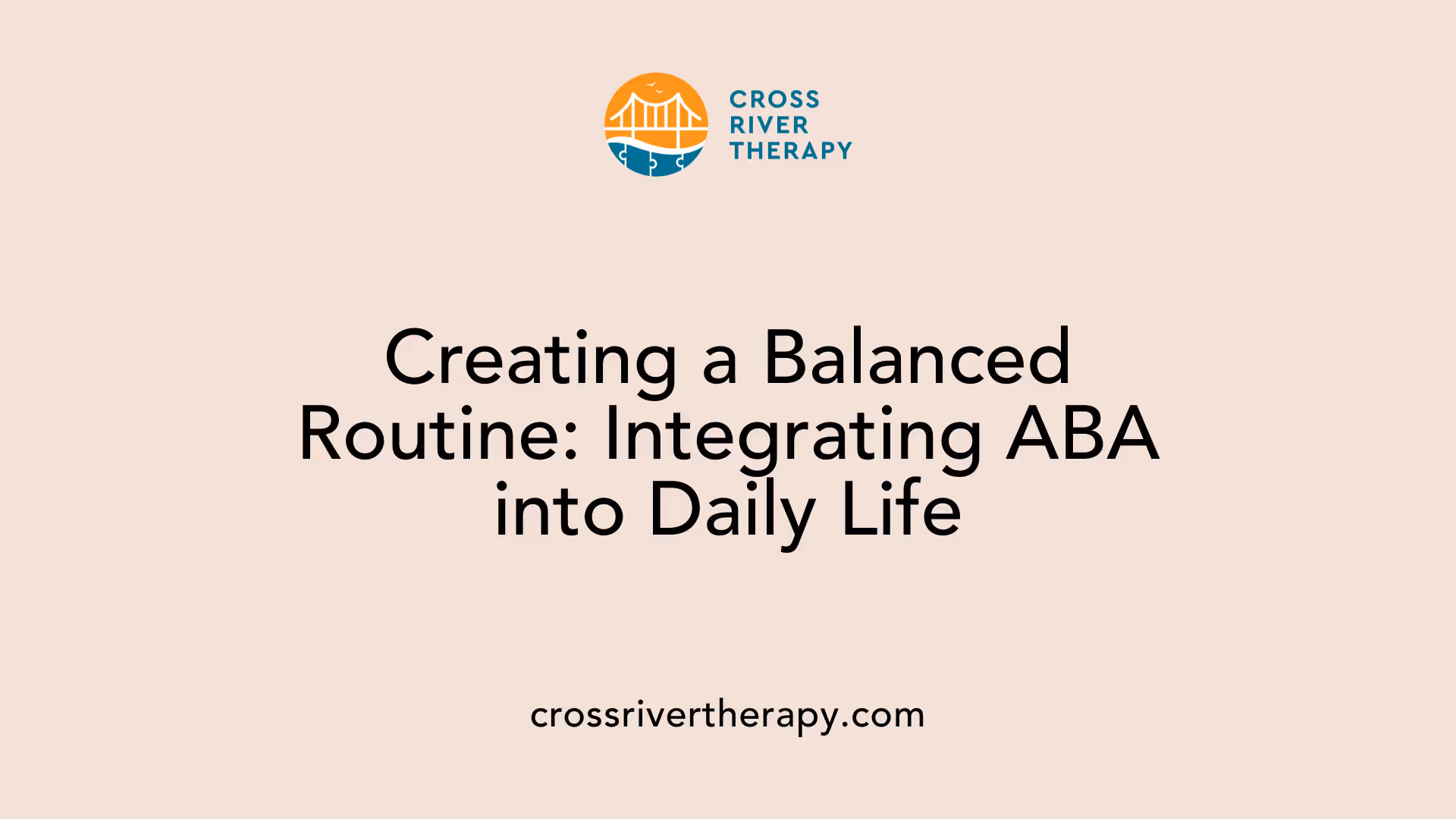 CROSS
RIVER
THERAPY

Creating a Balanced Routine: Integrating ABA into Daily Life

crossrivertherapy.com